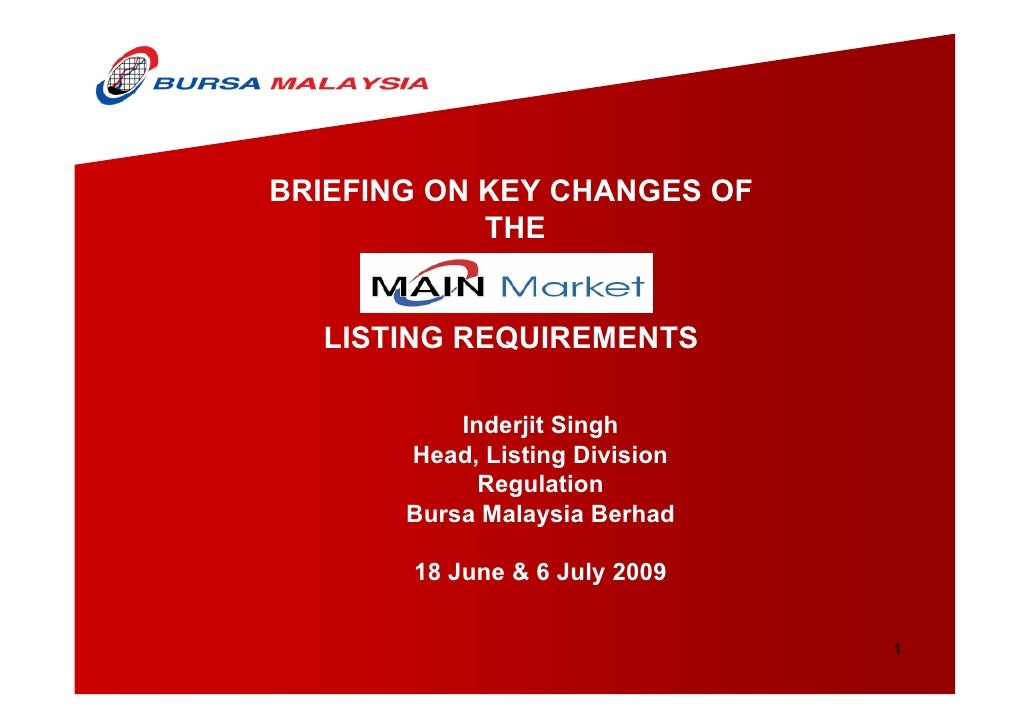 BURSA MALAYSIA

BRIEFING ON KEY CHANGES OF THE

MAIN Market

LISTING REQUIREMENTS

Inderjit Singh
Head, Listing Division
Regulation
Bursa Malaysia Berhad

18 June & 6 July 2009

1